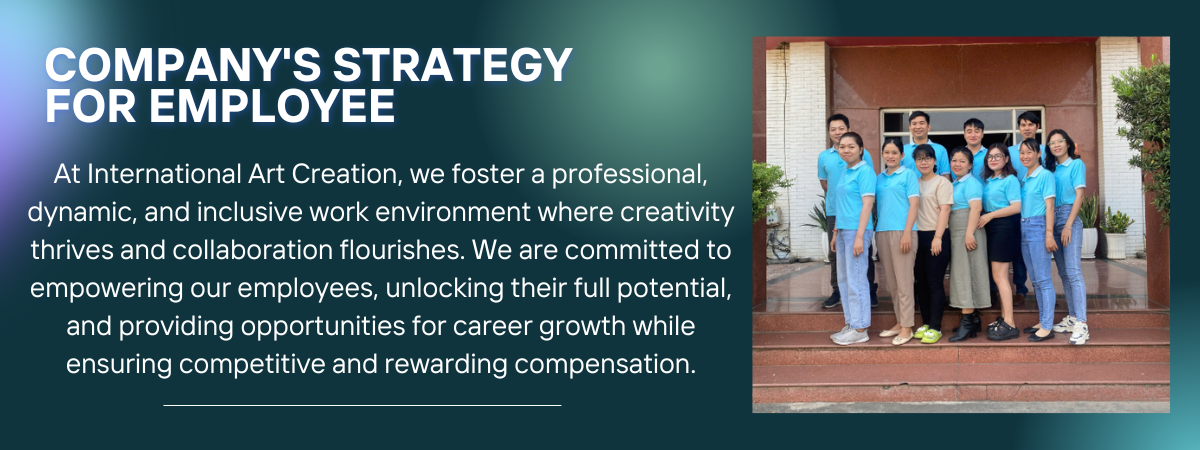 COMPANY'S STRATEGY FOR EMPLOYEE

At International Art Creation, we foster a professional, dynamic, and inclusive work environment where creativity thrives and collaboration flourishes. We are committed to empowering our employees, unlocking their full potential, and providing opportunities for career growth while ensuring competitive and rewarding compensation.